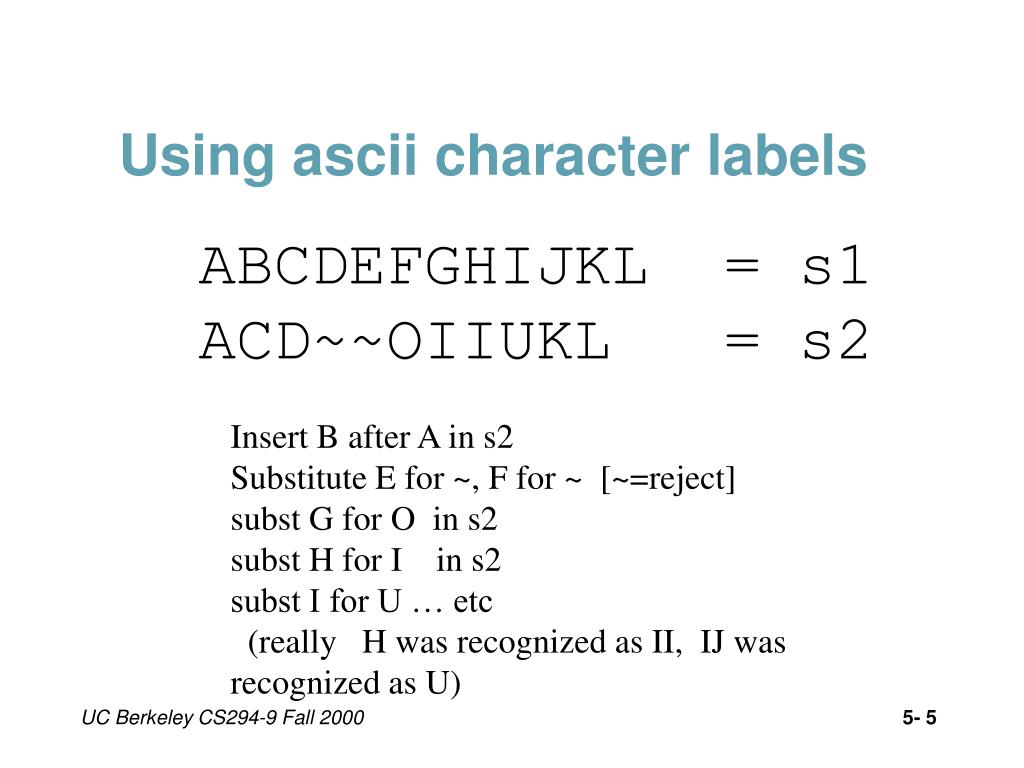 Using ascii character labels

ABCDEFGHIJKL = s1
ACD~~OIIUKL = s2

Insert B after A in s2
Substitute E for ~, F for ~ [~=reject]
subst G for O in s2
subst H for I in s2
subst I for U … etc
(really H was recognized as II, IJ was recognized as U)

UC Berkeley CS294-9 Fall 2000

5- 5